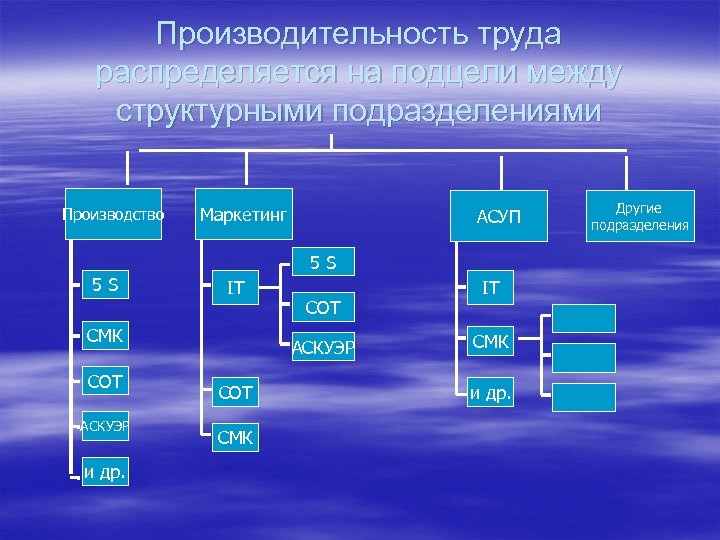 Производительность труда распределяется на подцели между структурными подразделениями

Производство

5 S

СМК

СОТ

АСКУЭР

и др.

Маркетинг

IT

5 S

СОТ

АСКУЭР

СОТ

СМК

АСУП

IT

СМК

и др.

Другие подразделения